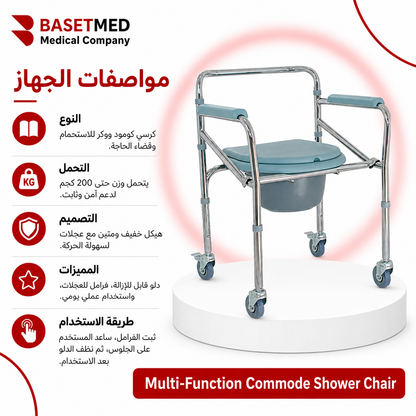 BASETMED
Medical Company

مواصفات الجهاز

النوع
كرسي كومود ووكر للاستحمام وقضاء الحاجة.

KG
التحمل
يتحمل وزن حتى 200 كجم لدعم آمن وثابت.

التصميم
هيكل خفيف ومتين مع عجلات لسهولة الحركة.

المميزات
دلو قابل للإزالة، فرامل للعجلات، واستخدام عملي يومي.

طريقة الاستخدام
ثبت الفرامل، ساعد المستخدم على الجلوس، ثم نظف الدلو بعد الاستخدام.

Multi-Function Commode Shower Chair